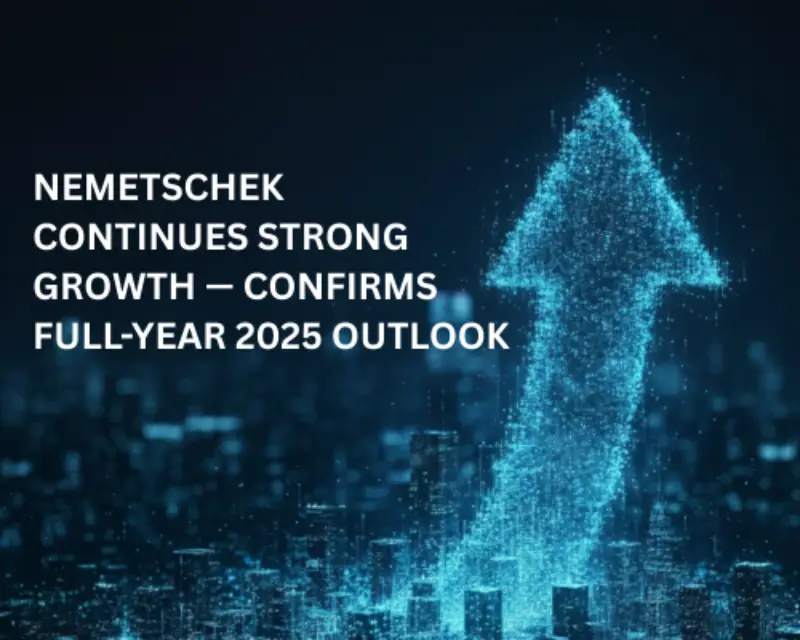 NEMETSCHEK CONTINUES STRONG GROWTH — CONFIRMS FULL-YEAR 2025 OUTLOOK